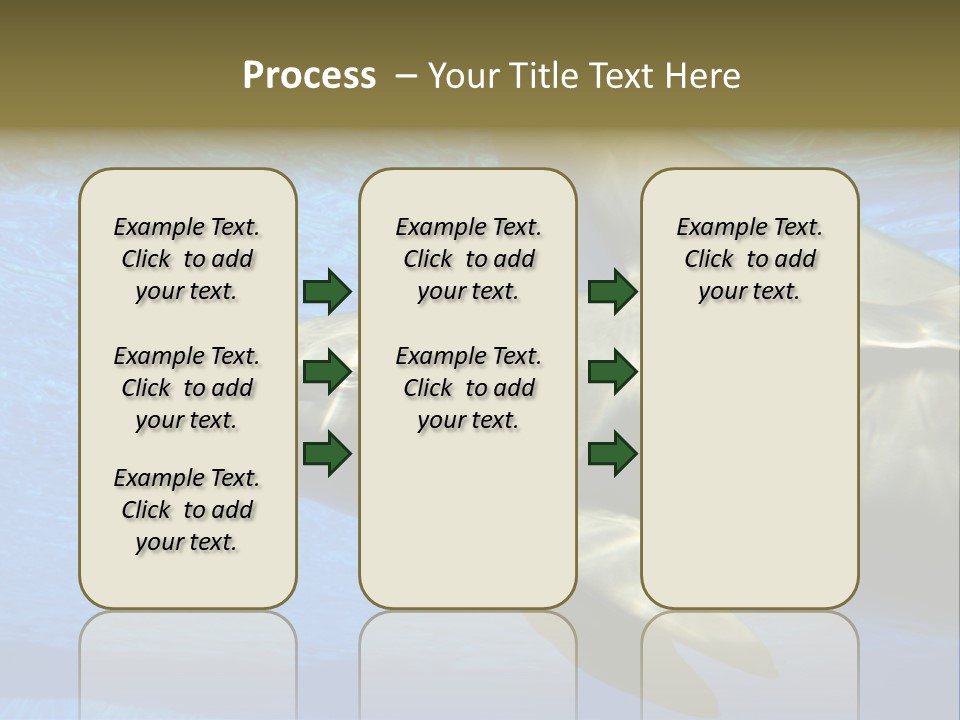 Process – Your Title Text Here

Example Text. Click to add your text.

Example Text. Click to add your text.

Example Text. Click to add your text.

Example Text. Click to add your text.

Example Text. Click to add your text.

Example Text. Click to add your text.